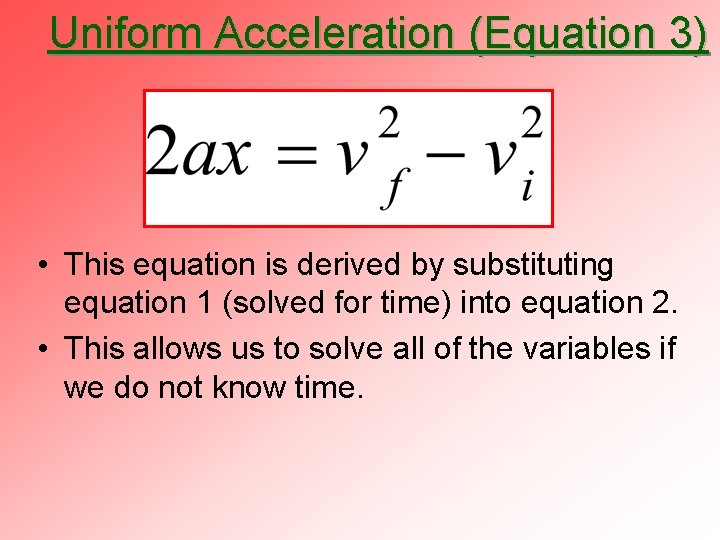 Uniform Acceleration (Equation 3)

$2ax = v_f^2 - v_i^2$

• This equation is derived by substituting equation 1 (solved for time) into equation 2.

• This allows us to solve all of the variables if we do not know time.